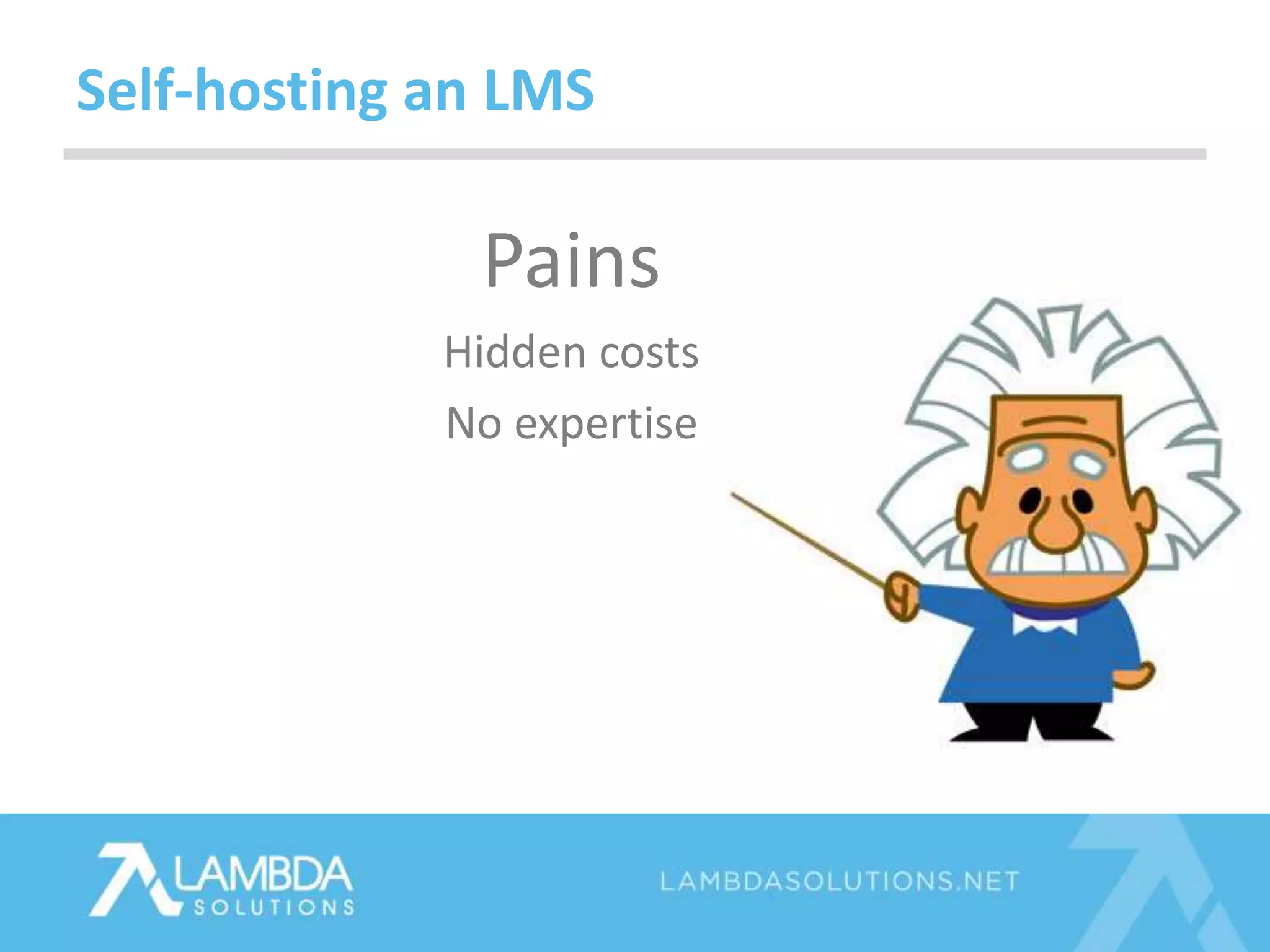 Self-hosting an LMS

Pains

Hidden costs

No expertise

LAMBDA SOLUTIONS

LAMBDASOLUTIONS.NET